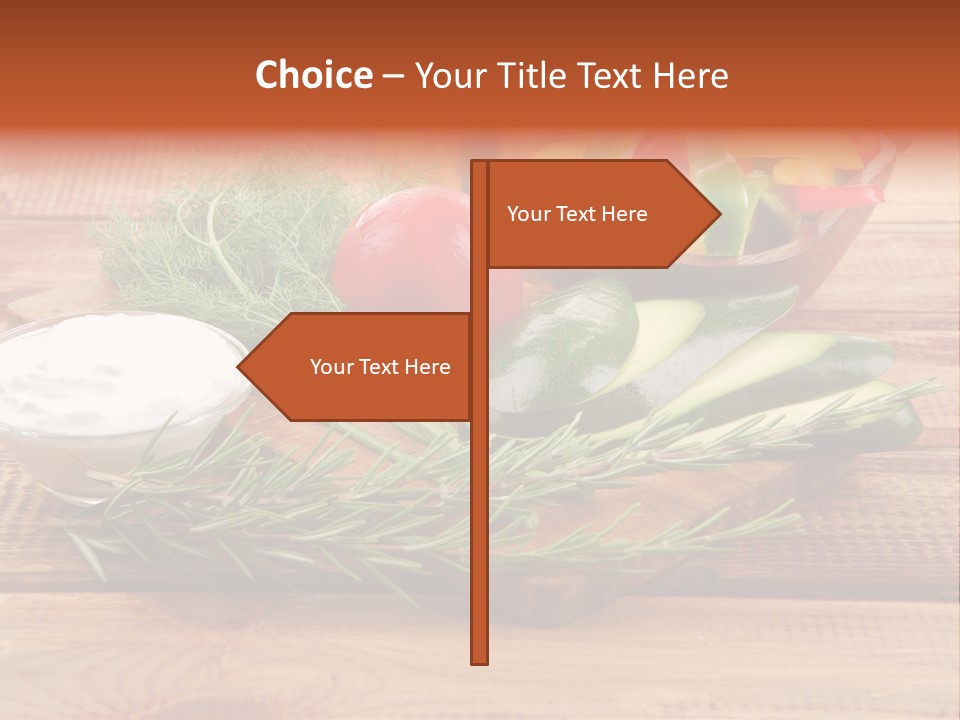 Choice – Your Title Text Here

Your Text Here

Your Text Here